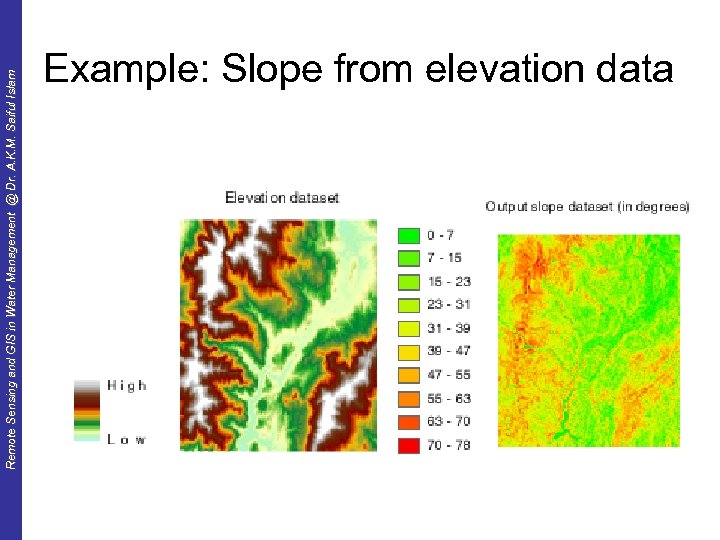 Remote Sensing and GIS in Water Management @ Dr. A.K.M. Saiful Islam

Example: Slope from elevation data

Elevation dataset

High

Low

0 - 7
7 - 15
15 - 23
23 - 31
31 - 39
39 - 47
47 - 55
55 - 63
63 - 70
70 - 78

Output slope dataset (in degrees)